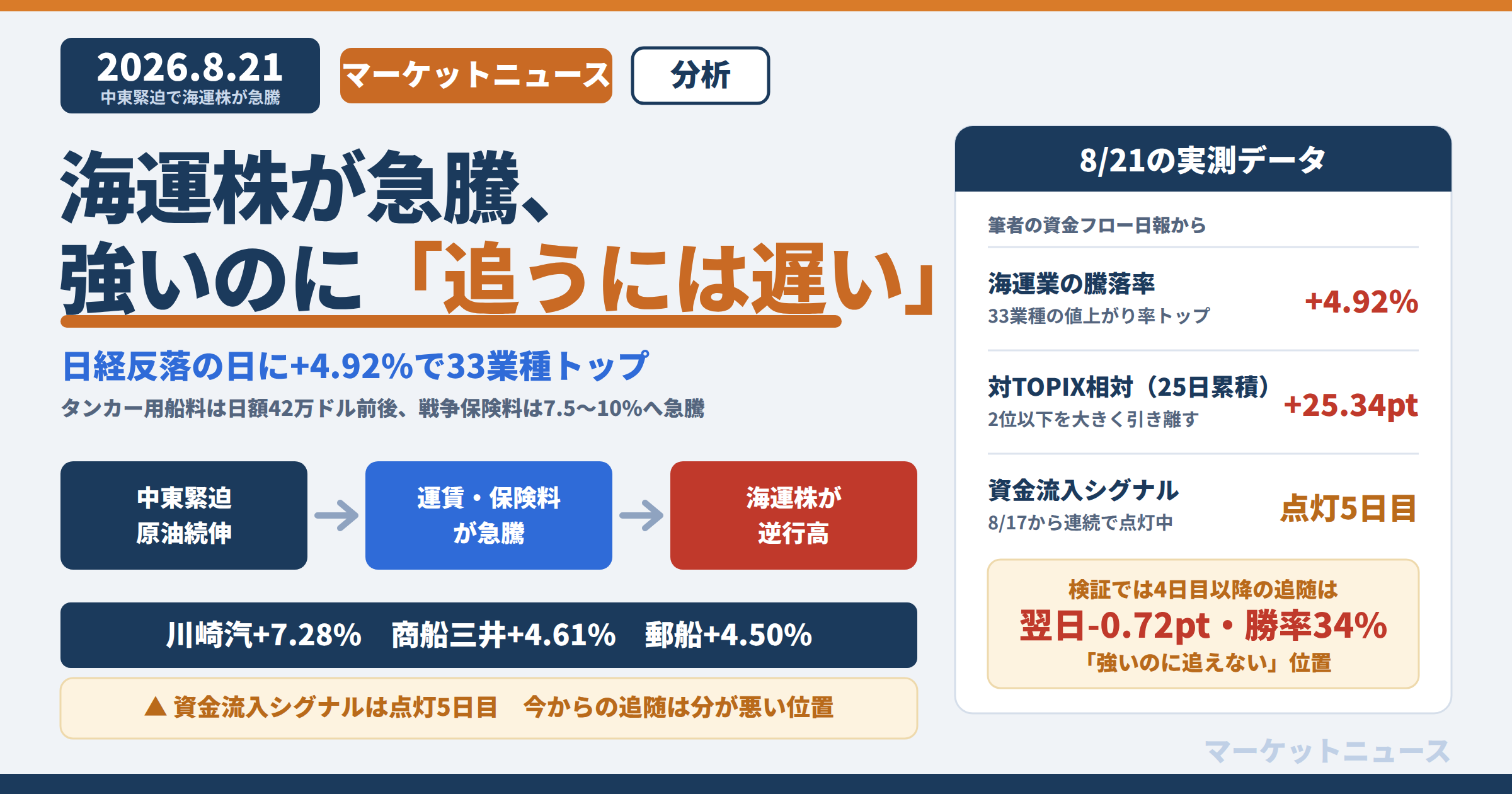 2026.8.21
中東緊迫で海運株が急騰

マーケットニュース

分析

海運株が急騰、
強いのに「追うには遅い」

日経反落の日に+4.92%で33業種トップ
タンカー用船料は日額42万ドル前後、戦争保険料は7.5〜10%へ急騰

中東緊迫
原油続伸

運賃・保険料
が急騰

海運株が
逆行高

川崎汽+7.28%　商船三井+4.61%　郵船+4.50%

▲ 資金流入シグナルは点灯5日目　今からの追随は分が悪い位置

8/21の実測データ

筆者の資金フロー日報から

海運業の騰落率
33業種の値上がり率トップ
+4.92%

対TOPIX相対（25日累積）
2位以下を大きく引き離す
+25.34pt

資金流入シグナル
8/17から連続で点灯中
点灯5日目

検証では4日目以降の追随は
翌日-0.72pt・勝率34%
「強いのに追えない」位置

マーケットニュース